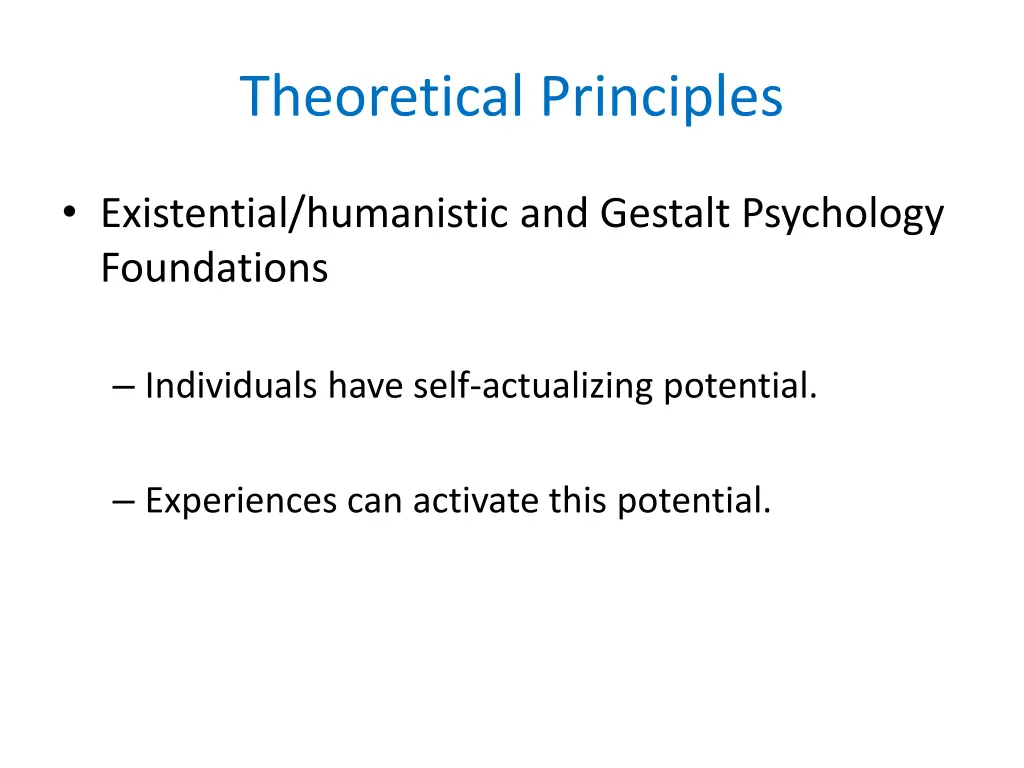 Theoretical Principles

• Existential/humanistic and Gestalt Psychology Foundations

– Individuals have self-actualizing potential.

– Experiences can activate this potential.